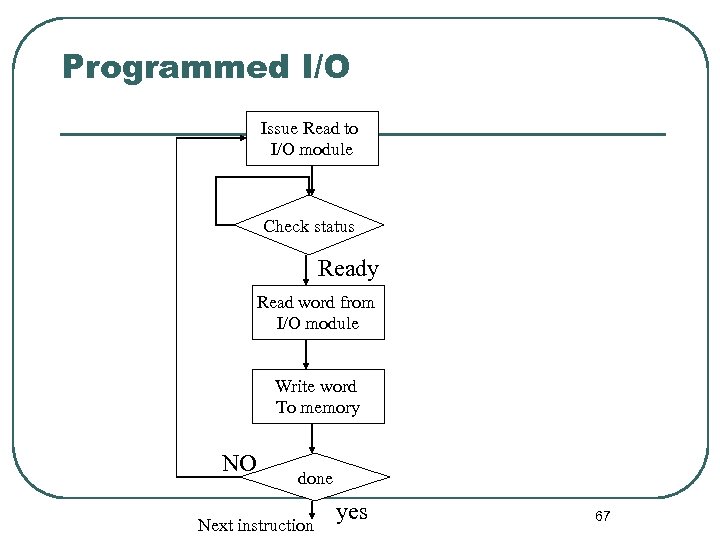 Programmed I/O

Issue Read to I/O module

Check status

Ready

Read word from I/O module

Write word To memory

NO

done

yes

Next instruction

67